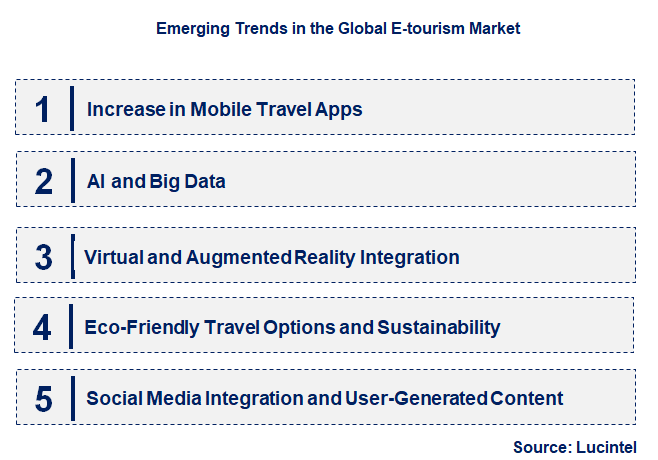 Emerging Trends in the Global E-tourism Market

1 Increase in Mobile Travel Apps

2 AI and Big Data

3 Virtual and Augmented Reality Integration

4 Eco-Friendly Travel Options and Sustainability

5 Social Media Integration and User-Generated Content

Source: Lucintel